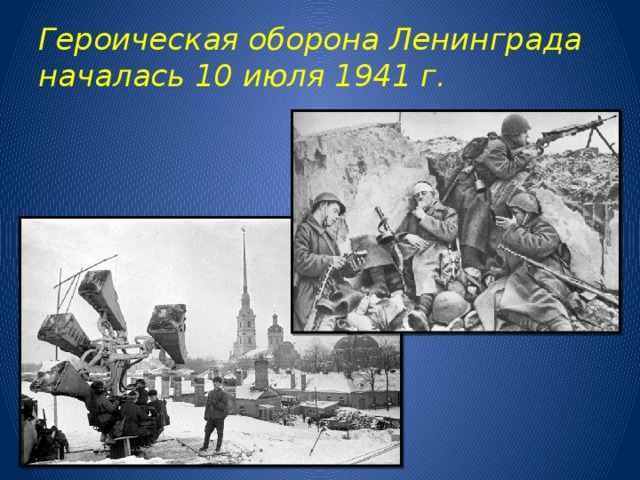 Героическая оборона Ленинграда началась 10 июля 1941 г.